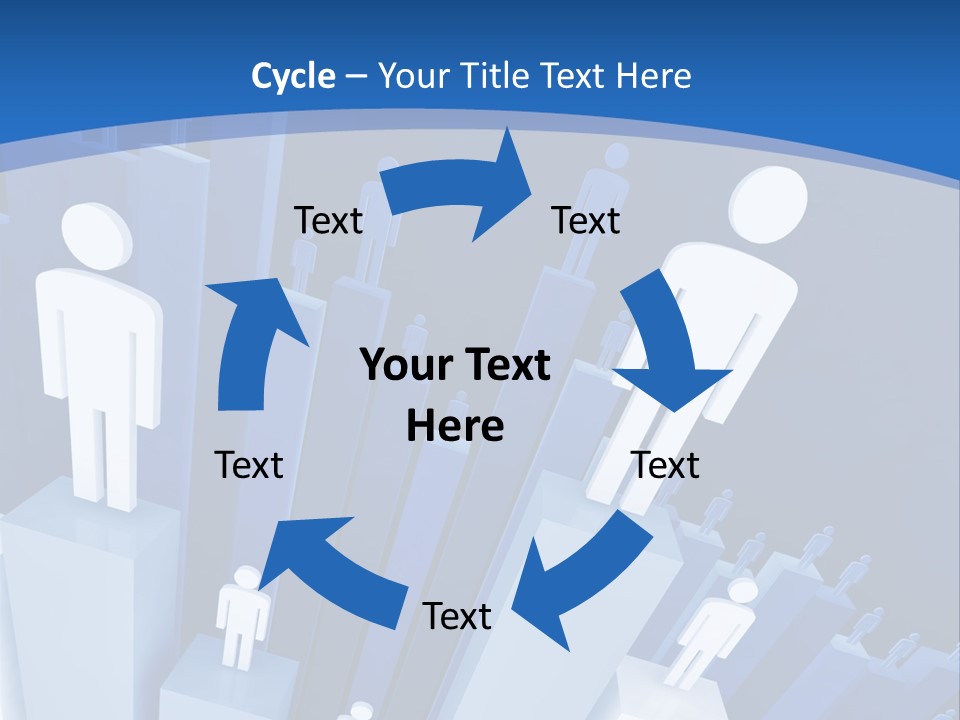 Cycle – Your Title Text Here

Text

Text

Your Text Here

Text

Text

Text